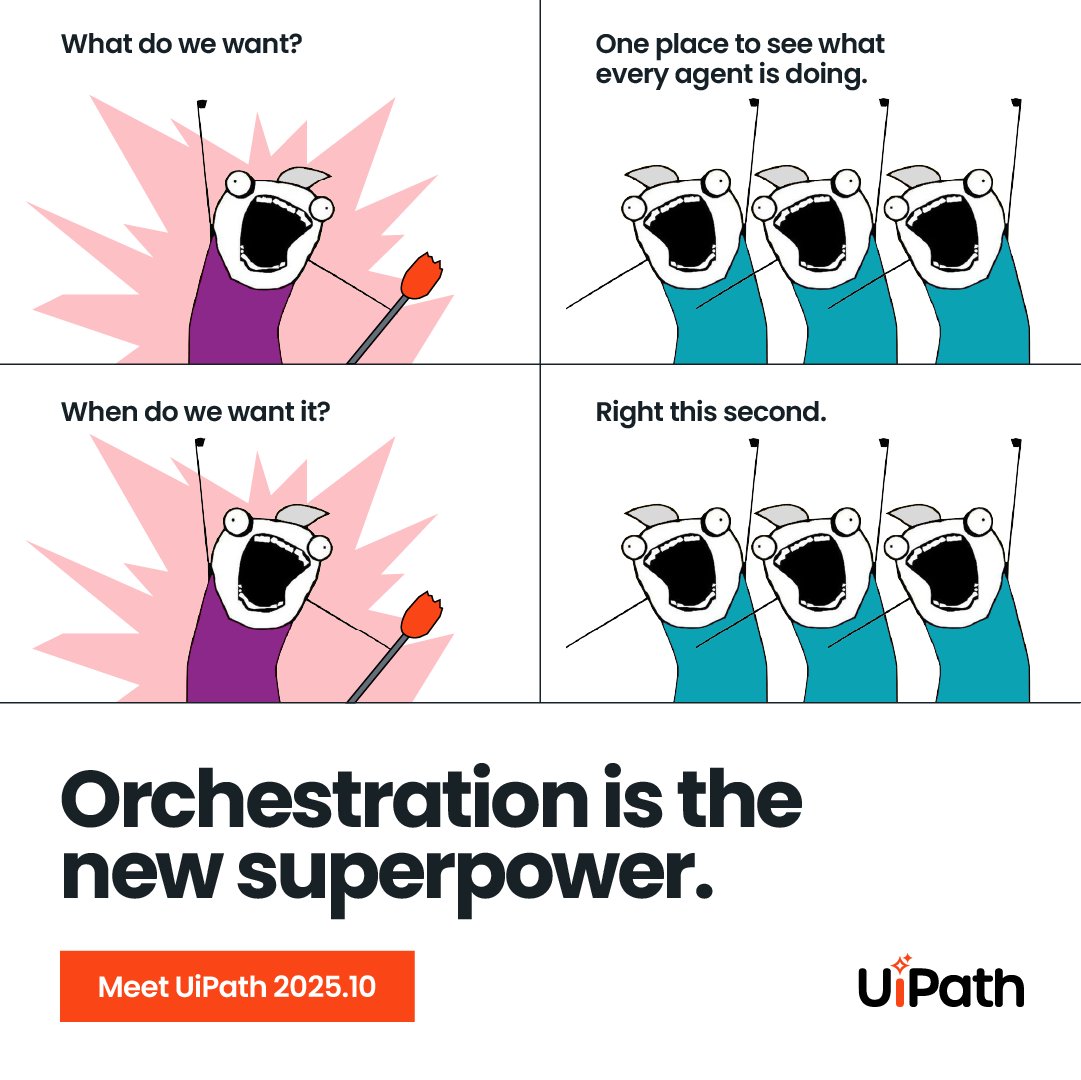 What do we want?

One place to see what every agent is doing.

When do we want it?

Right this second.

Orchestration is the new superpower.

Meet UiPath 2025.10

UiPath